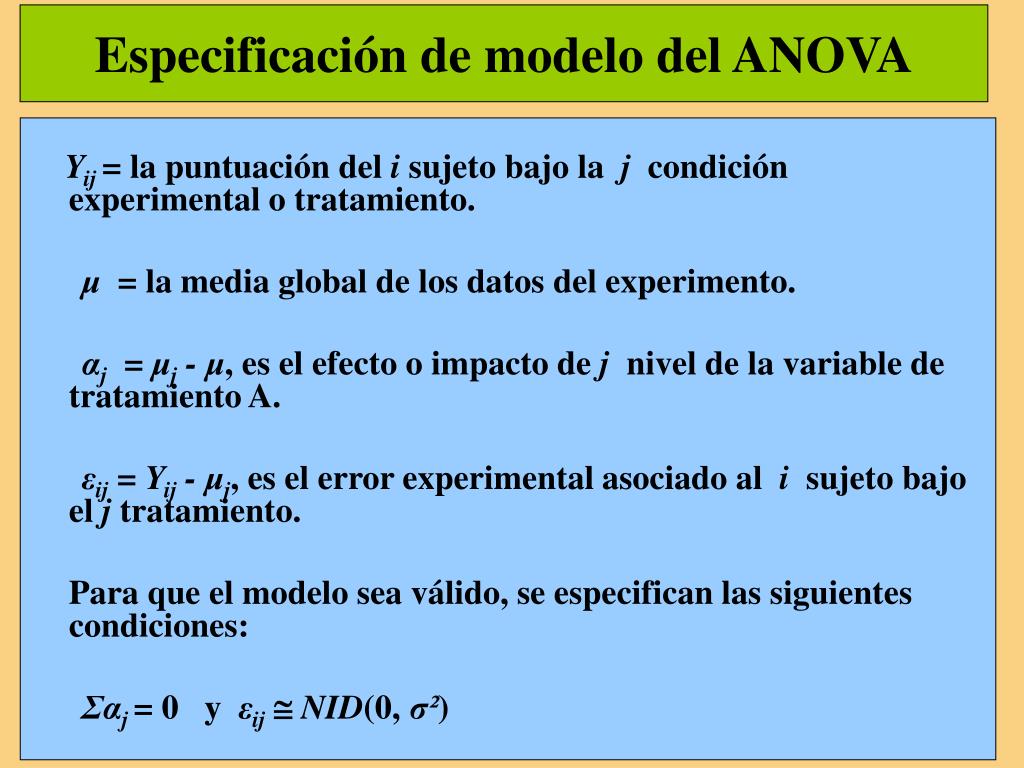 Especificación de modelo del ANOVA

$Y_{ij}$ = la puntuación del $i$ sujeto bajo la $j$ condición experimental o tratamiento.

$\mu$ = la media global de los datos del experimento.

$\alpha_j = \mu_j - \mu$, es el efecto o impacto de $j$ nivel de la variable de tratamiento A.

$\varepsilon_{ij} = Y_{ij} - \mu_j$, es el error experimental asociado al $i$ sujeto bajo el $j$ tratamiento.

Para que el modelo sea válido, se especifican las siguientes condiciones:

$\Sigma\alpha_j = 0$ y $\varepsilon_{ij} \cong NID(0, \sigma^2)$